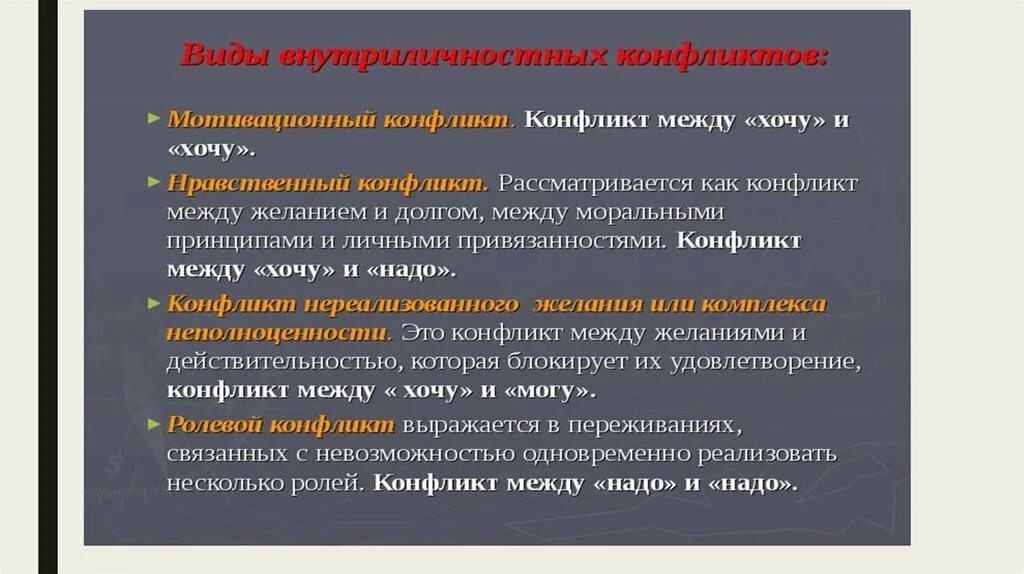 Виды внутриличностных конфликтов:

► Мотивационный конфликт. Конфликт между «хочу» и «хочу».

► Нравственный конфликт. Рассматривается как конфликт между желанием и долгом, между моральными принципами и личными привязанностями. Конфликт между «хочу» и «надо».

► Конфликт нереализованного желания или комплекса неполноценности. Это конфликт между желаниями и действительностью, которая блокирует их удовлетворение, конфликт между « хочу» и «могу».

► Ролевой конфликт выражается в переживаниях, связанных с невозможностью одновременно реализовать несколько ролей. Конфликт между «надо» и «надо».